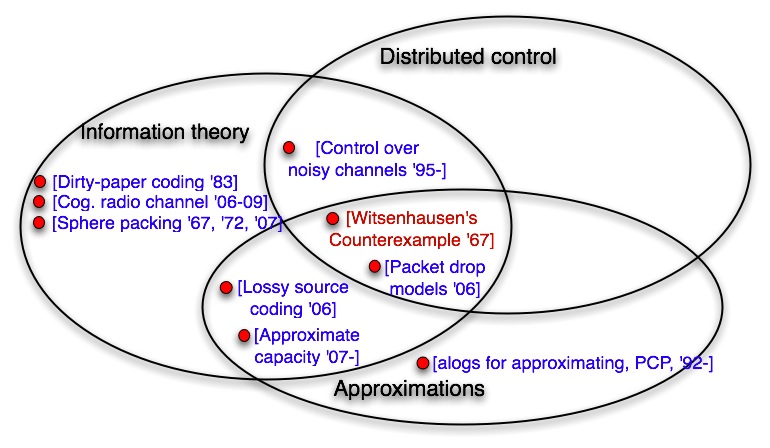 Distributed control

Information theory

[Control over noisy channels '95-]

[Dirty-paper coding '83]
[Cog. radio channel '06-09]
[Sphere packing '67, '72, '07]

[Witsenhausen's Counterexample '67]

[Packet drop models '06]

[Lossy source coding '06]

[Approximate capacity '07-]

[alogs for approximating, PCP, '92-]

Approximations